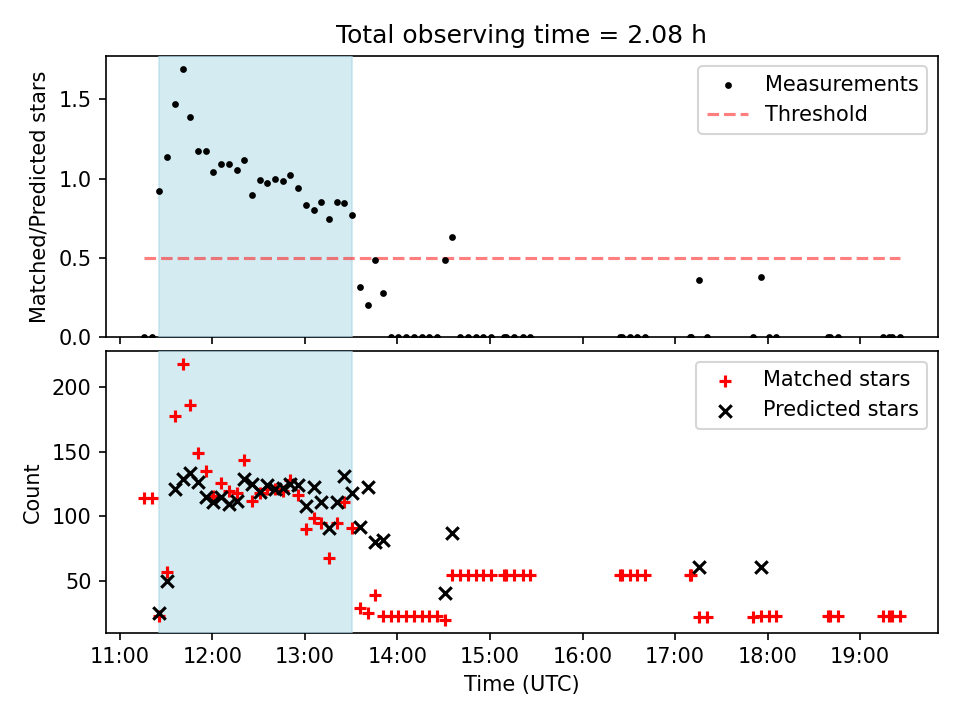 Total observing time = 2.08 h

Matched/Predicted stars

1.5
1.0
0.5
0.0

Measurements
Threshold

Count

200
150
100
50

Matched stars
Predicted stars

11:00 12:00 13:00 14:00 15:00 16:00 17:00 18:00 19:00

Time (UTC)